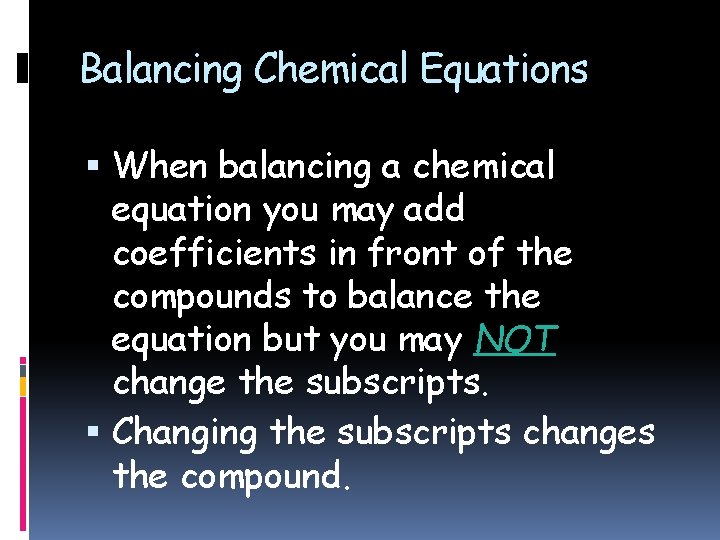 Balancing Chemical Equations

▪ When balancing a chemical equation you may add coefficients in front of the compounds to balance the equation but you may NOT change the subscripts.

▪ Changing the subscripts changes the compound.